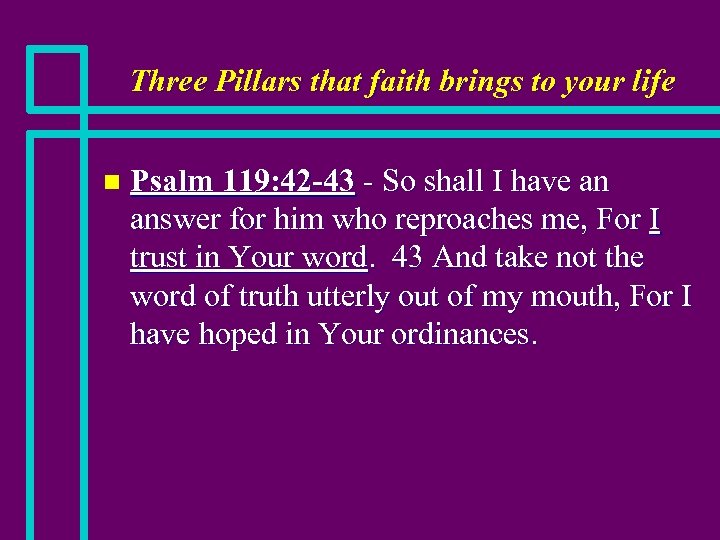 Three Pillars that faith brings to your life

Psalm 119:42-43 - So shall I have an answer for him who reproaches me, For I trust in Your word. 43 And take not the word of truth utterly out of my mouth, For I have hoped in Your ordinances.